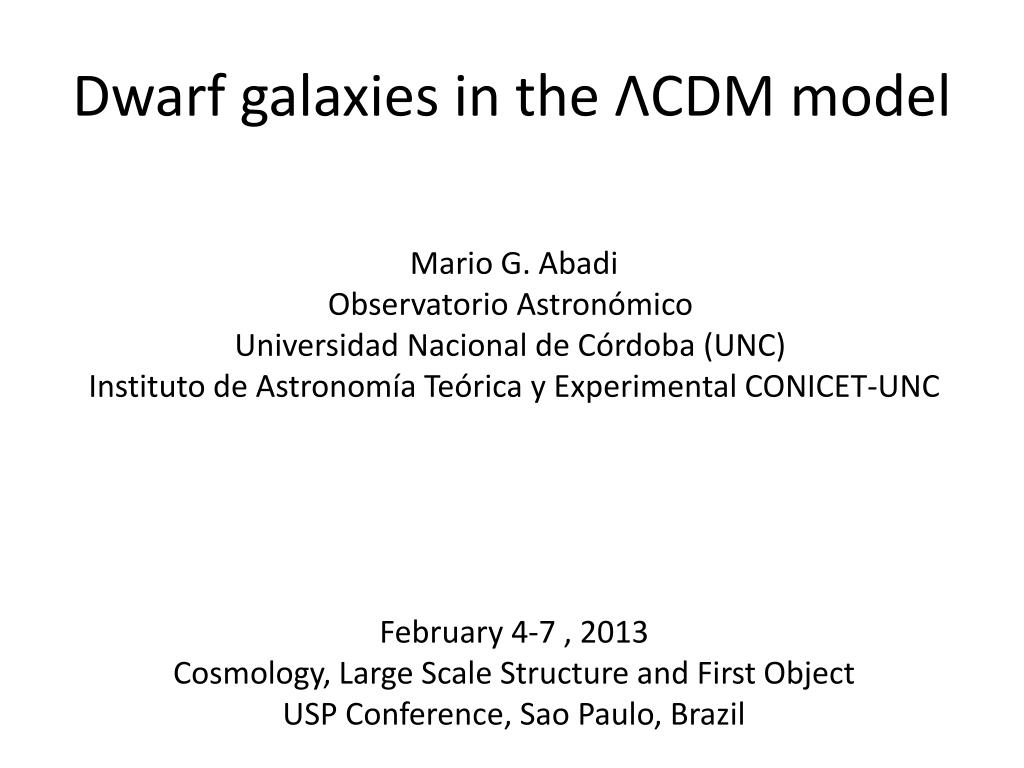 Dwarf galaxies in the ΛCDM model

Mario G. Abadi
Observatorio Astronómico
Universidad Nacional de Córdoba (UNC)
Instituto de Astronomía Teórica y Experimental CONICET-UNC

February 4-7 , 2013
Cosmology, Large Scale Structure and First Object
USP Conference, Sao Paulo, Brazil